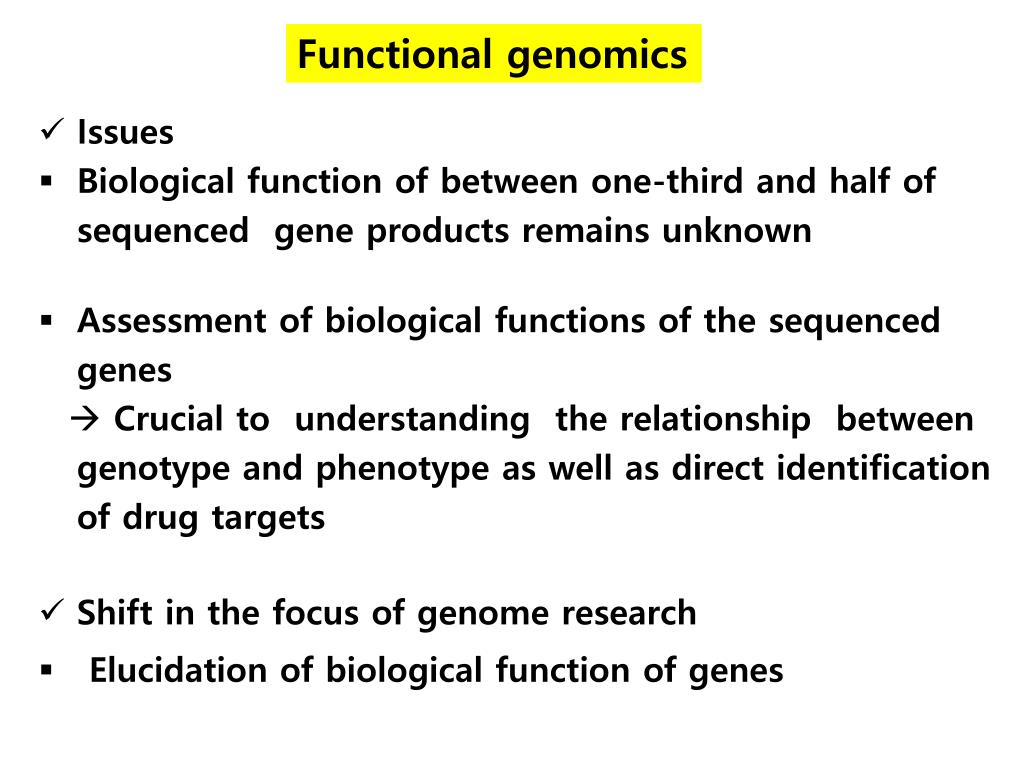 Functional genomics

✓ Issues
▪ Biological function of between one-third and half of sequenced gene products remains unknown

▪ Assessment of biological functions of the sequenced genes
→ Crucial to understanding the relationship between genotype and phenotype as well as direct identification of drug targets

✓ Shift in the focus of genome research
▪ Elucidation of biological function of genes